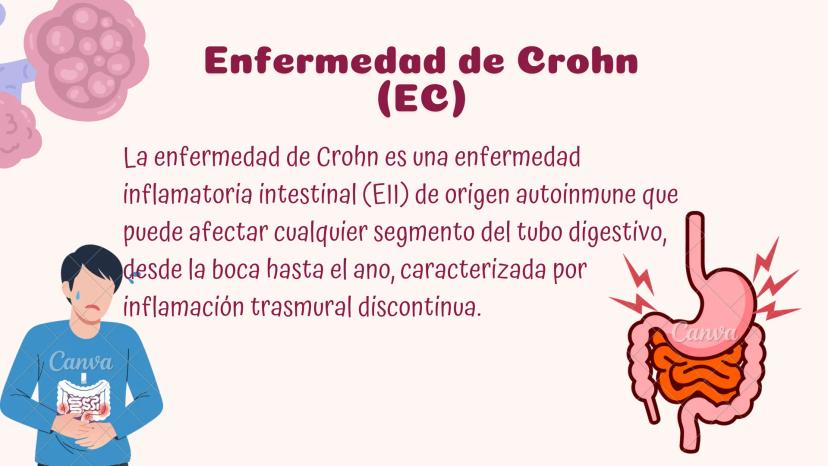 Enfermedad de Crohn (EC)

La enfermedad de Crohn es una enfermedad inflamatoria intestinal (EII) de origen autoinmune que puede afectar cualquier segmento del tubo digestivo, desde la boca hasta el ano, caracterizada por inflamación trasmural discontinua.

Canva

Canva